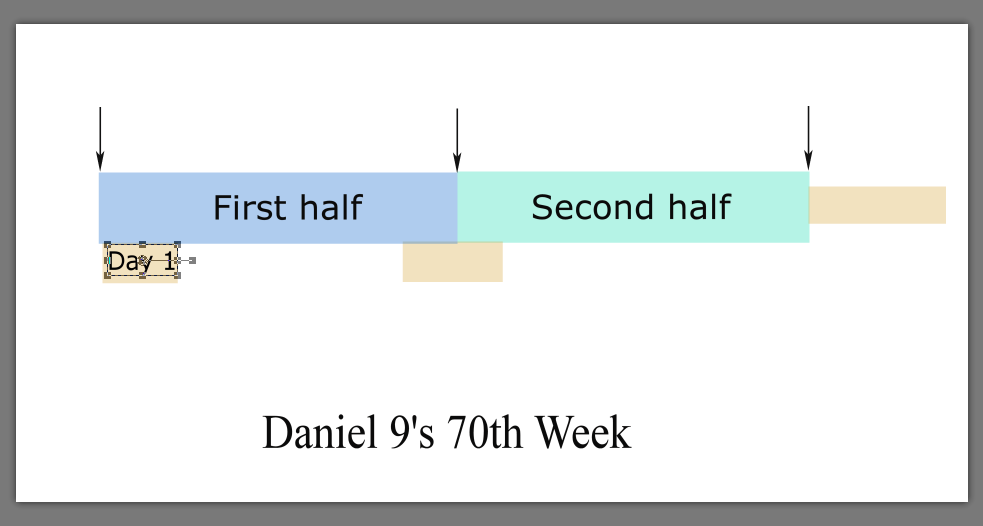 First half

Second half

Day 1

Daniel 9's 70th Week